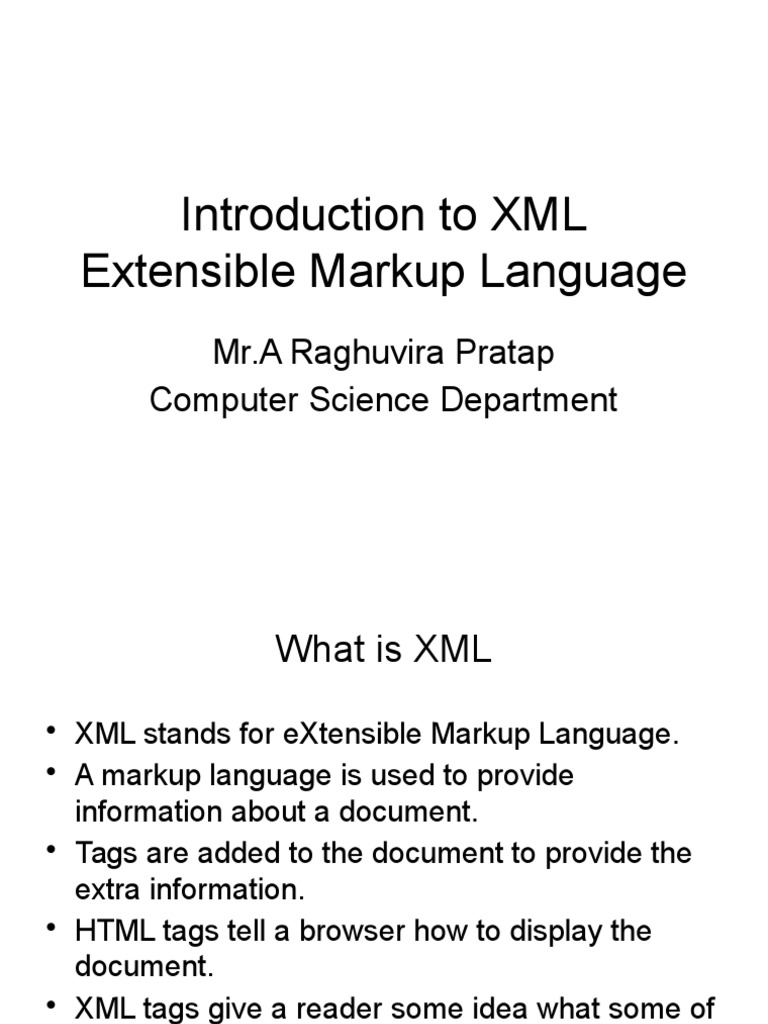 Introduction to XML
Extensible Markup Language

Mr.A Raghuvira Pratap
Computer Science Department

What is XML

• XML stands for eXtensible Markup Language.
• A markup language is used to provide information about a document.
• Tags are added to the document to provide the extra information.
• HTML tags tell a browser how to display the document.
• XML tags give a reader some idea what some of